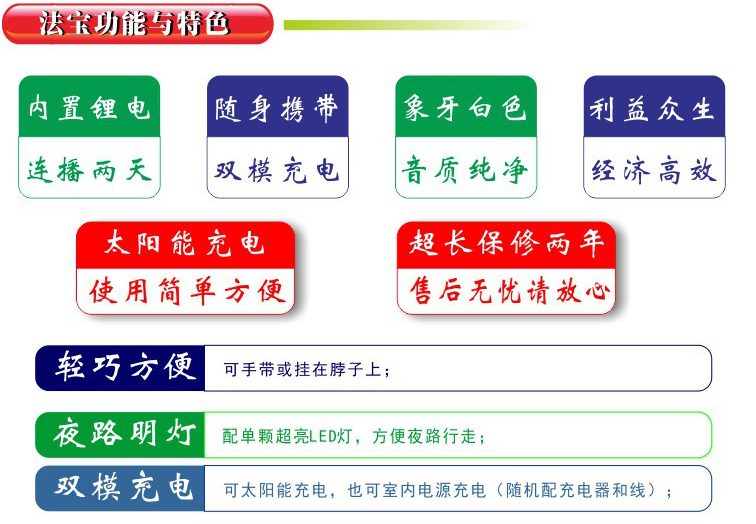 法宝功能与特色

内置锂电
连播两天

随身携带
双模充电

象牙白色
音质纯净

利益众生
经济高效

太阳能充电
使用简单方便

超长保修两年
售后无忧请放心

轻巧方便
可手带或挂在脖子上；

夜路明灯
配单颗超亮LED灯，方便夜路行走；

双模充电
可太阳能充电，也可室内电源充电（随机配充电器和线）；